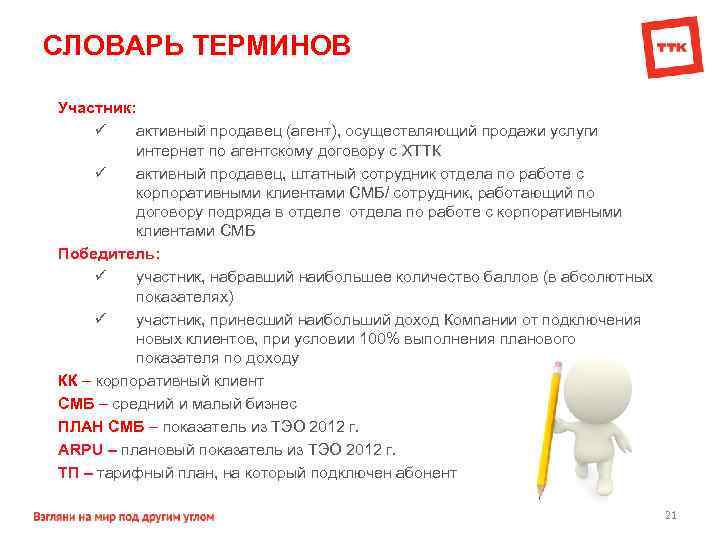 СЛОВАРЬ ТЕРМИНОВ

ТТК

Участник:

✓ активный продавец (агент), осуществляющий продажи услуги интернет по агентскому договору с ХТТК

✓ активный продавец, штатный сотрудник отдела по работе с корпоративными клиентами СМБ/ сотрудник, работающий по договору подряда в отделе отдела по работе с корпоративными клиентами СМБ

Победитель:

✓ участник, набравший наибольшее количество баллов (в абсолютных показателях)

✓ участник, принесший наибольший доход Компании от подключения новых клиентов, при условии 100% выполнения планового показателя по доходу

КК – корпоративный клиент

СМБ – средний и малый бизнес

ПЛАН СМБ – показатель из ТЭО 2012 г.

ARPU – плановый показатель из ТЭО 2012 г.

ТП – тарифный план, на который подключен абонент

Взгляни на мир под другим углом

21